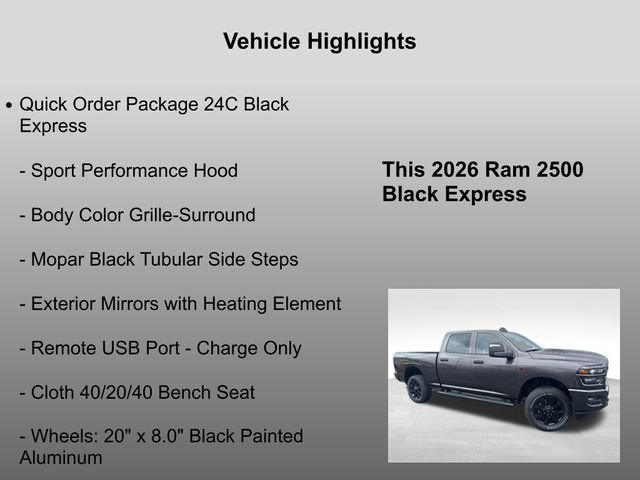 Vehicle Highlights

• Quick Order Package 24C Black Express

- Sport Performance Hood

- Body Color Grille-Surround

- Mopar Black Tubular Side Steps

- Exterior Mirrors with Heating Element

- Remote USB Port - Charge Only

- Cloth 40/20/40 Bench Seat

- Wheels: 20" x 8.0" Black Painted Aluminum

This 2026 Ram 2500 Black Express